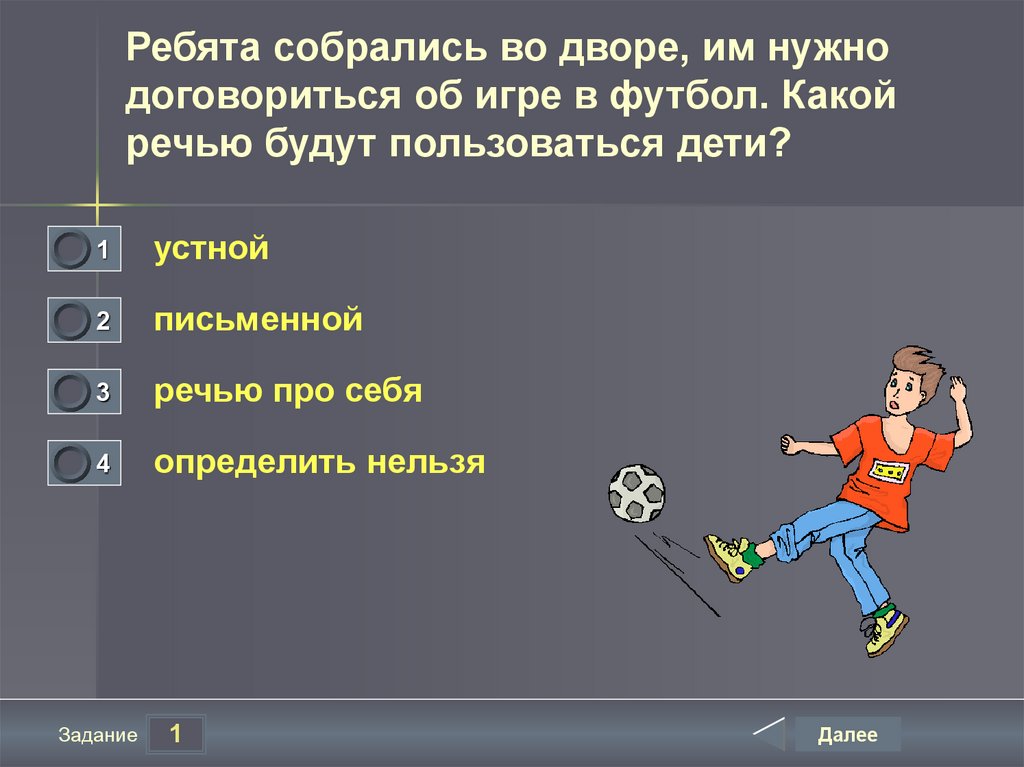 Ребята собрались во дворе, им нужно договориться об игре в футбол. Какой речью будут пользоваться дети?

1 устной

2 письменной

3 речью про себя

4 определить нельзя

Задание 1

Далее